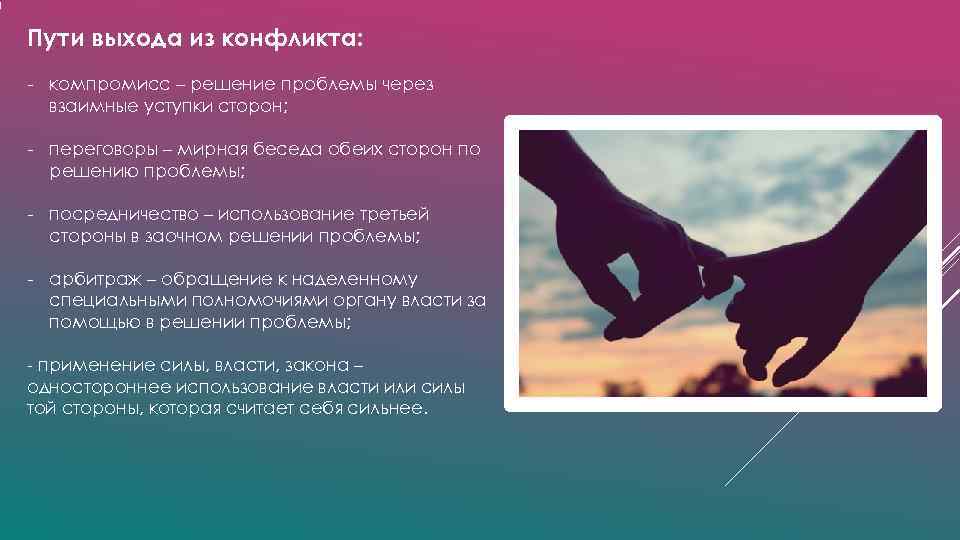 Пути выхода из конфликта:

- компромисс – решение проблемы через взаимные уступки сторон;

- переговоры – мирная беседа обеих сторон по решению проблемы;

- посредничество – использование третьей стороны в заочном решении проблемы;

- арбитраж – обращение к наделенному специальными полномочиями органу власти за помощью в решении проблемы;

- применение силы, власти, закона – одностороннее использование власти или силы той стороны, которая считает себя сильнее.